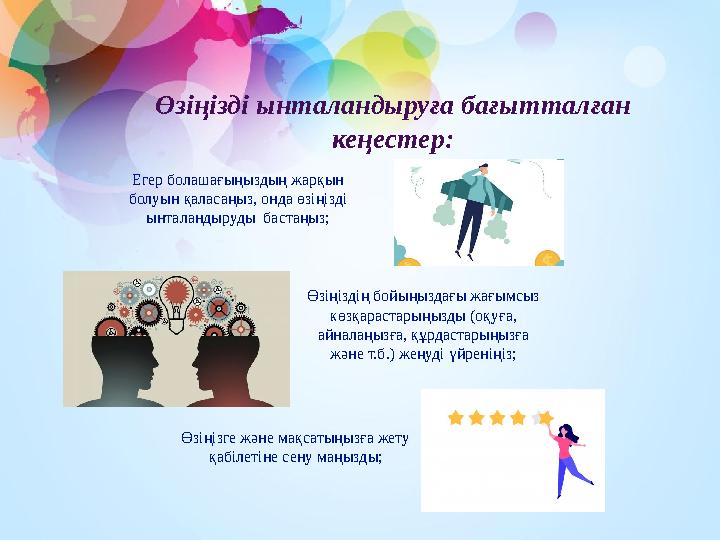 Өзіңізді ынталандыруға бағытталған кеңестер:

Егер болашағыңыздың жарқын болуын қаласаңыз, онда өзіңізді ынталандыруды бастаңыз;

Өзіңіздің бойыңыздағы жағымсыз көзқарастарыңызды (оқуға, айналаңызға, құрдастарыңызға және т.б.) жеңуді үйреніңіз;

Өзіңізге және мақсатыңызға жету қабілетіне сену маңызды;